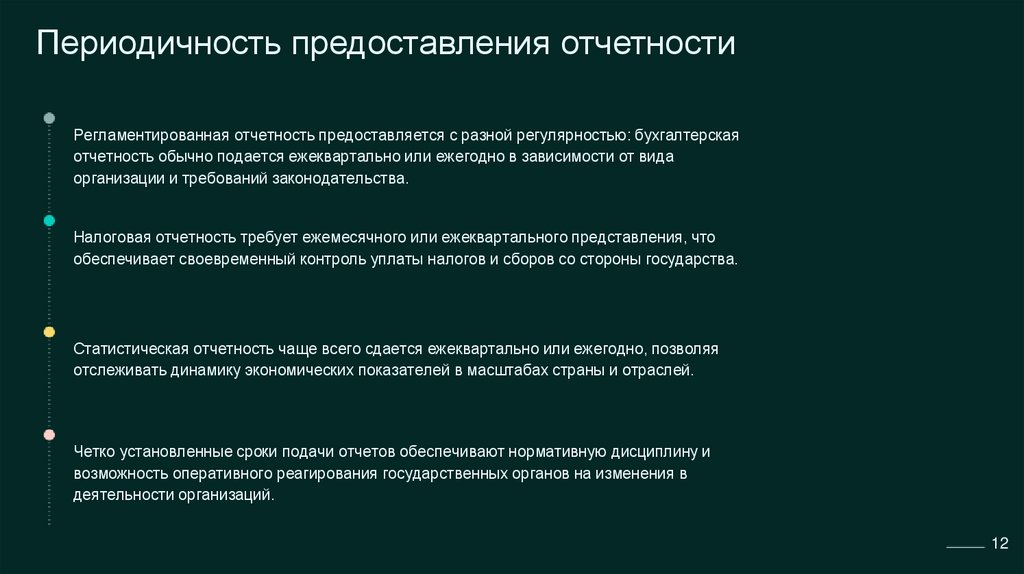 Периодичность предоставления отчетности

Регламентированная отчетность предоставляется с разной регулярностью: бухгалтерская отчетность обычно подается ежеквартально или ежегодно в зависимости от вида организации и требований законодательства.

Налоговая отчетность требует ежемесячного или ежеквартального представления, что обеспечивает своевременный контроль уплаты налогов и сборов со стороны государства.

Статистическая отчетность чаще всего сдается ежеквартально или ежегодно, позволяя отслеживать динамику экономических показателей в масштабах страны и отраслей.

Четко установленные сроки подачи отчетов обеспечивают нормативную дисциплину и возможность оперативного реагирования государственных органов на изменения в деятельности организаций.

12